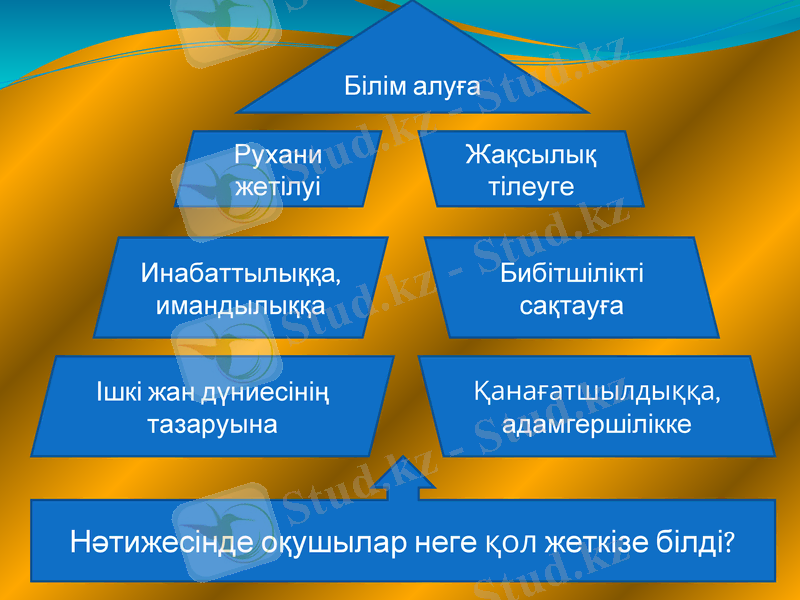 Білім алуға

Рухани жетілуі

Жақсылық тілеуге

Инабаттылыққа, имандылыққа

Бибітшілікті сақтауға

Ішкі жан дүниесінің тазаруына

Қанағатшылдыққа, адамгершілікке

Нәтижесінде оқушылар неге қол жеткізе білді?

Stud.kz - Stud.kz